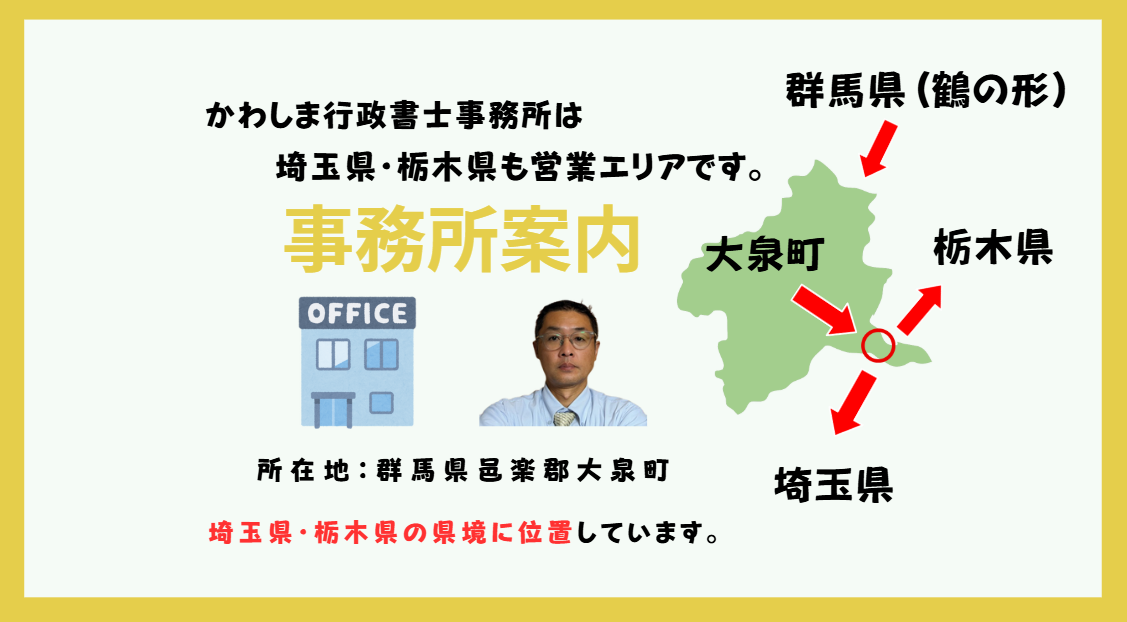 かわしま行政書士事務所は

埼玉県・栃木県も営業エリアです。

事務所案内

OFFICE

所在地：群馬県邑楽郡大泉町

埼玉県・栃木県の県境に位置しています。

群馬県（鶴の形）

大泉町

栃木県

埼玉県